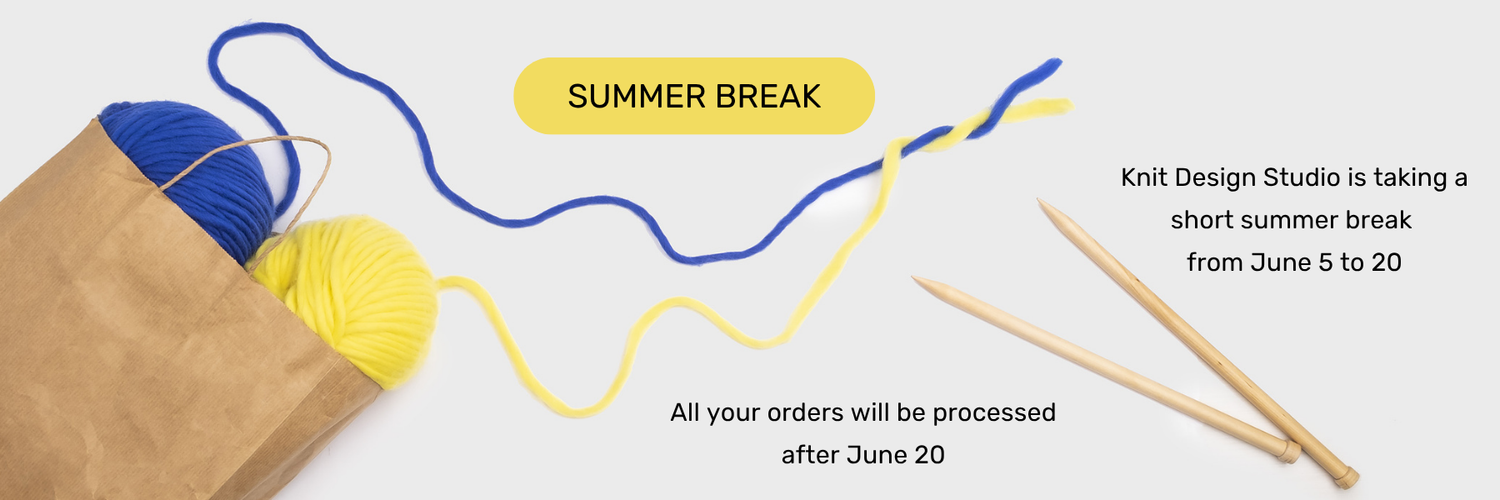 SUMMER BREAK

Knit Design Studio is taking a short summer break from June 5 to 20

All your orders will be processed after June 20